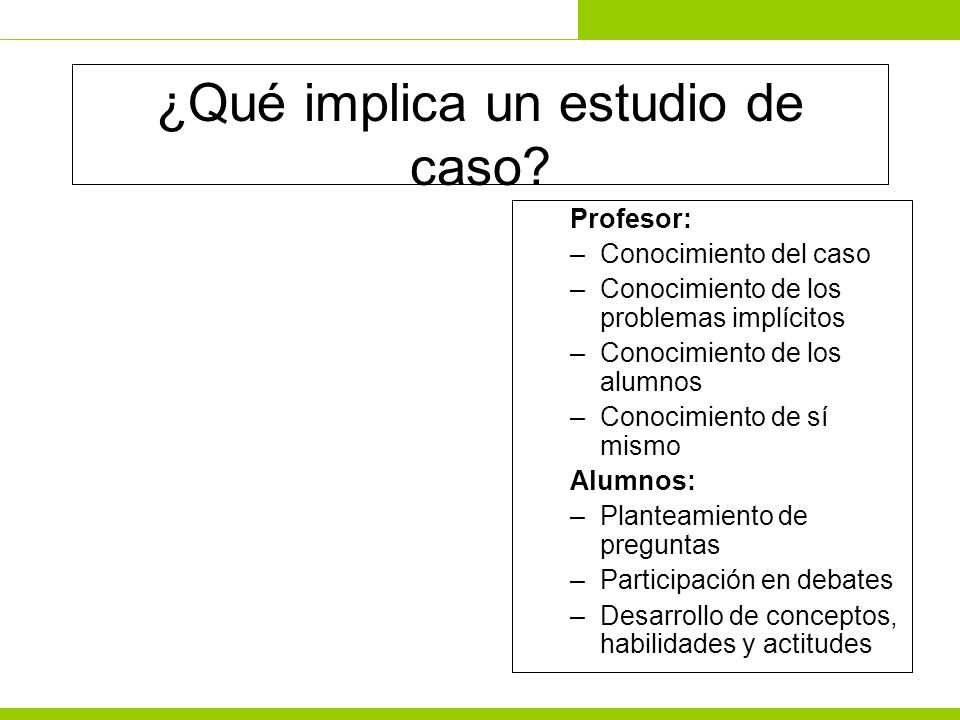 ¿Qué implica un estudio de caso?

Profesor:
– Conocimiento del caso
– Conocimiento de los problemas implícitos
– Conocimiento de los alumnos
– Conocimiento de sí mismo

Alumnos:
– Planteamiento de preguntas
– Participación en debates
– Desarrollo de conceptos, habilidades y actitudes